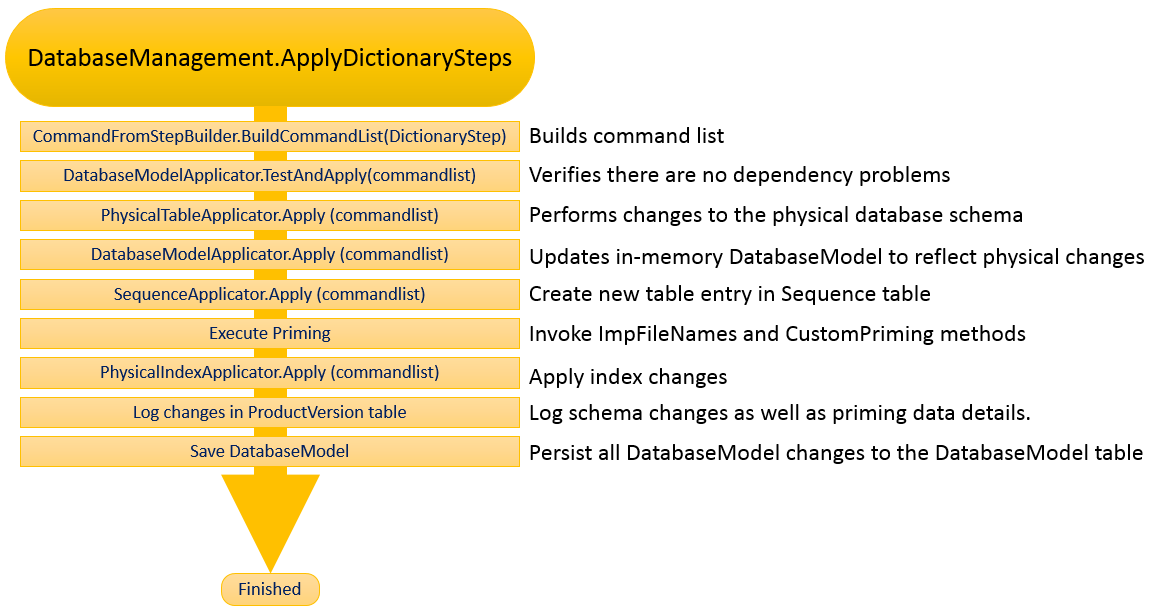 DatabaseManagement.ApplyDictionarySteps

CommandFromStepBuilder.BuildCommandList(DictionaryStep)
Builds command list

DatabaseModelApplicator.TestAndApply(commandlist)
Verifies there are no dependency problems

PhysicalTableApplicator.Apply (commandlist)
Performs changes to the physical database schema

DatabaseModelApplicator.Apply (commandlist)
Updates in-memory DatabaseModel to reflect physical changes

SequenceApplicator.Apply (commandlist)
Create new table entry in Sequence table

Execute Priming
Invoke ImpFileNames and CustomPriming methods

PhysicalIndexApplicator.Apply (commandlist)
Apply index changes

Log changes in ProductVersion table
Log schema changes as well as priming data details.

Save DatabaseModel
Persist all DatabaseModel changes to the DatabaseModel table

Finished